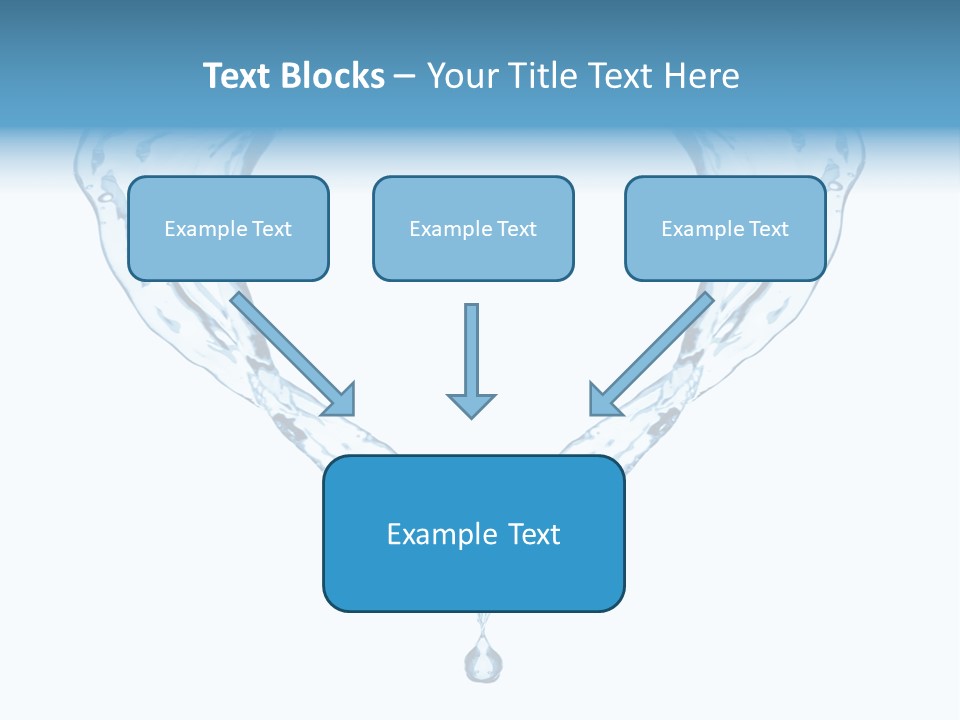 Text Blocks – Your Title Text Here

Example Text

Example Text

Example Text

Example Text